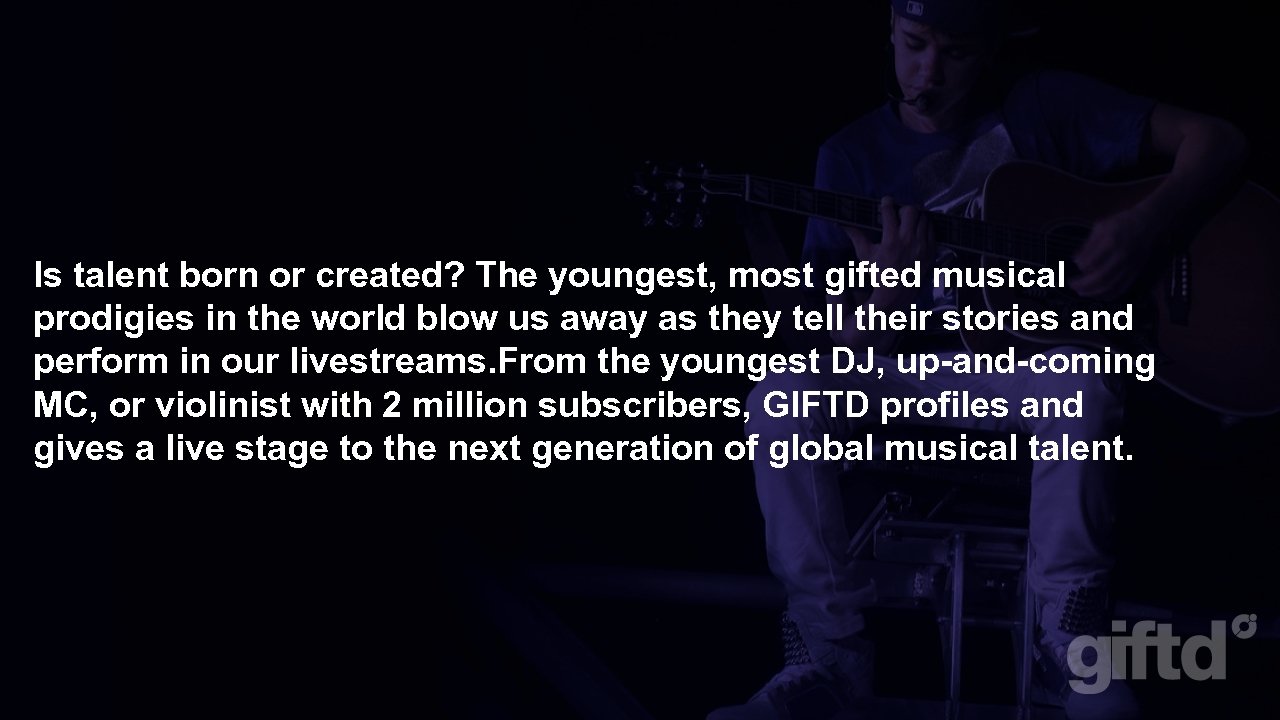 Is talent born or created? The youngest, most gifted musical prodigies in the world blow us away as they tell their stories and perform in our livestreams.From the youngest DJ, up-and-coming MC, or violinist with 2 million subscribers, GIFTD profiles and gives a live stage to the next generation of global musical talent.

giftd